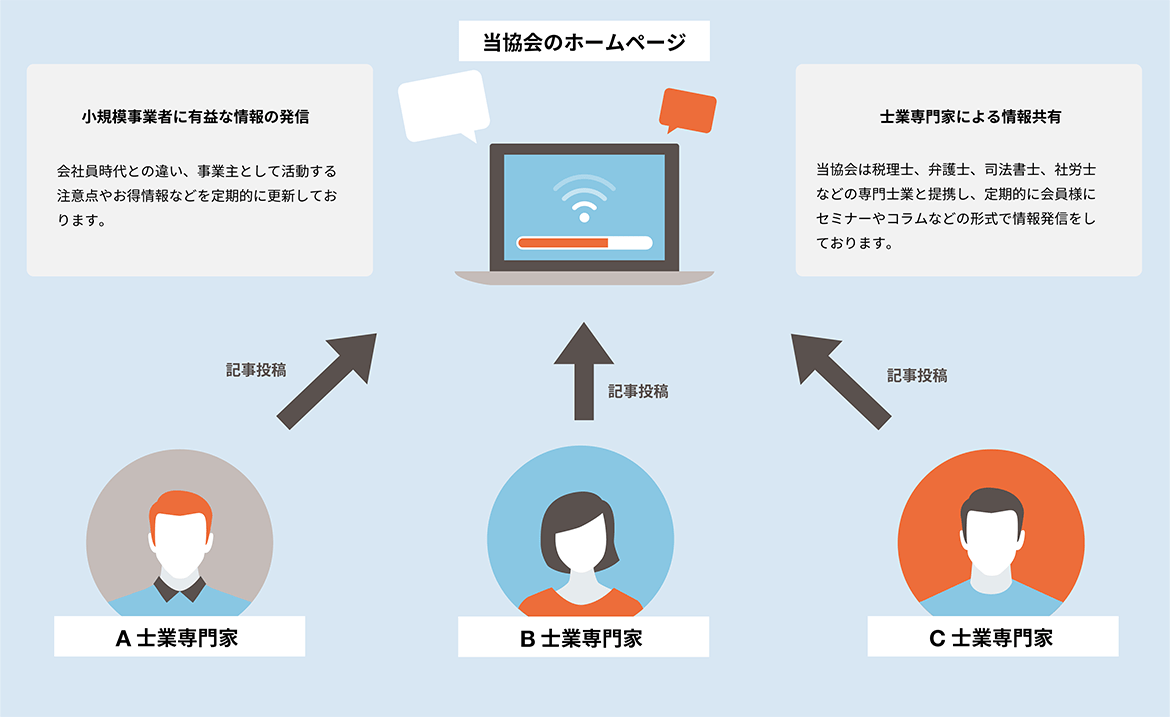 当協会のホームページ

小規模事業者に有益な情報の発信

会社員時代との違い、事業主として活動する注意点やお得情報などを定期的に更新しております。

士業専門家による情報共有

当協会は税理士、弁護士、司法書士、社労士などの専門士業と提携し、定期的に会員様にセミナーやコラムなどの形式で情報発信をしております。

記事投稿

記事投稿

記事投稿

A 士業専門家

B 士業専門家

C 士業専門家